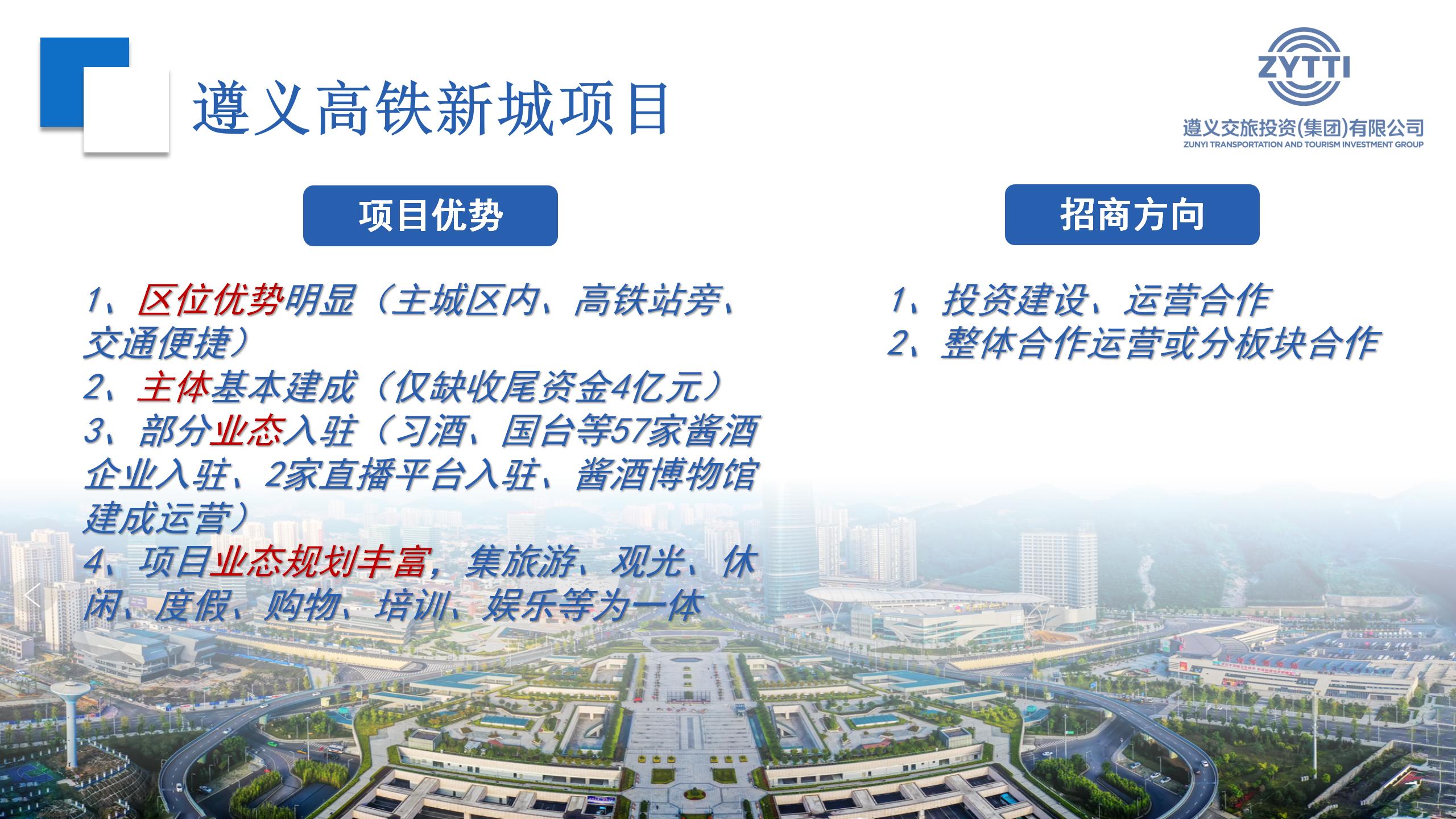 遵义高铁新城项目

ZYTTI
遵义交旅投资(集团)有限公司
ZUNYI TRANSPORTATION AND TOURISM INVESTMENT GROUP

项目优势

1、区位优势明显（主城区内、高铁站旁、交通便捷）
2、主体基本建成（仅缺收尾资金4亿元）
3、部分业态入驻（习酒、国台等57家酱酒企业入驻、2家直播平台入驻、酱酒博物馆建成运营）
4、项目业态规划丰富，集旅游、观光、休闲、度假、购物、培训、娱乐等为一体

招商方向

1、投资建设、运营合作
2、整体合作运营或分板块合作